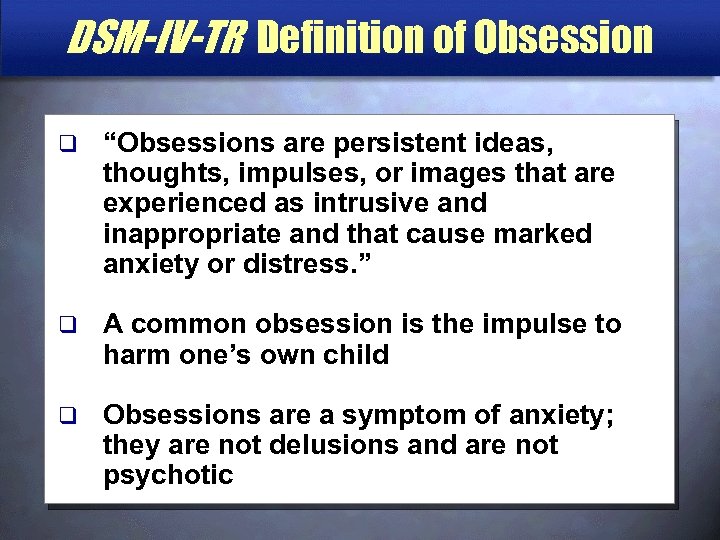 DSM-IV-TR Definition of Obsession

❑ “Obsessions are persistent ideas, thoughts, impulses, or images that are experienced as intrusive and inappropriate and that cause marked anxiety or distress.”

❑ A common obsession is the impulse to harm one’s own child

❑ Obsessions are a symptom of anxiety; they are not delusions and are not psychotic